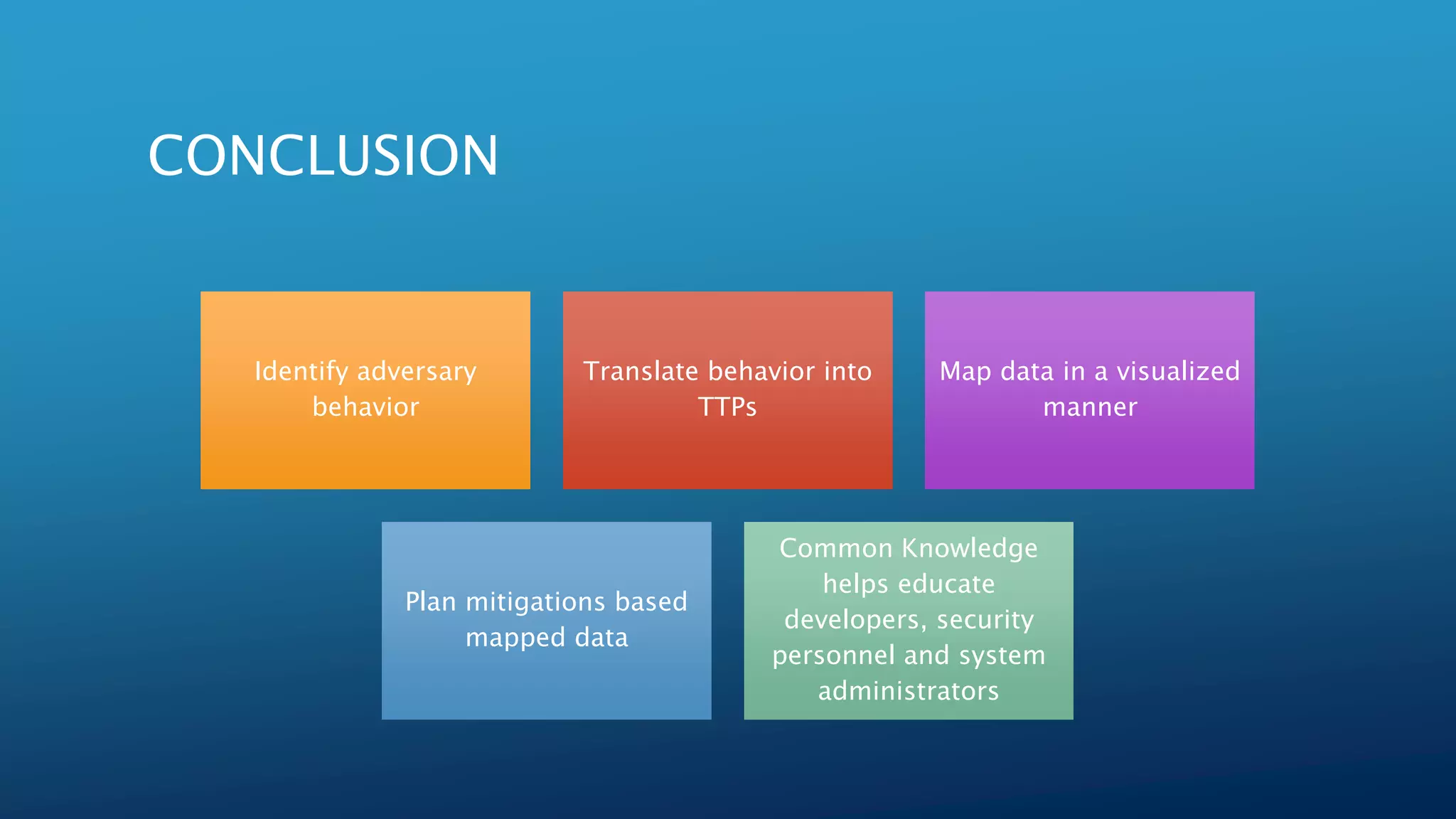 CONCLUSION

Identify adversary behavior

Translate behavior into TTPs

Map data in a visualized manner

Plan mitigations based mapped data

Common Knowledge helps educate developers, security personnel and system administrators